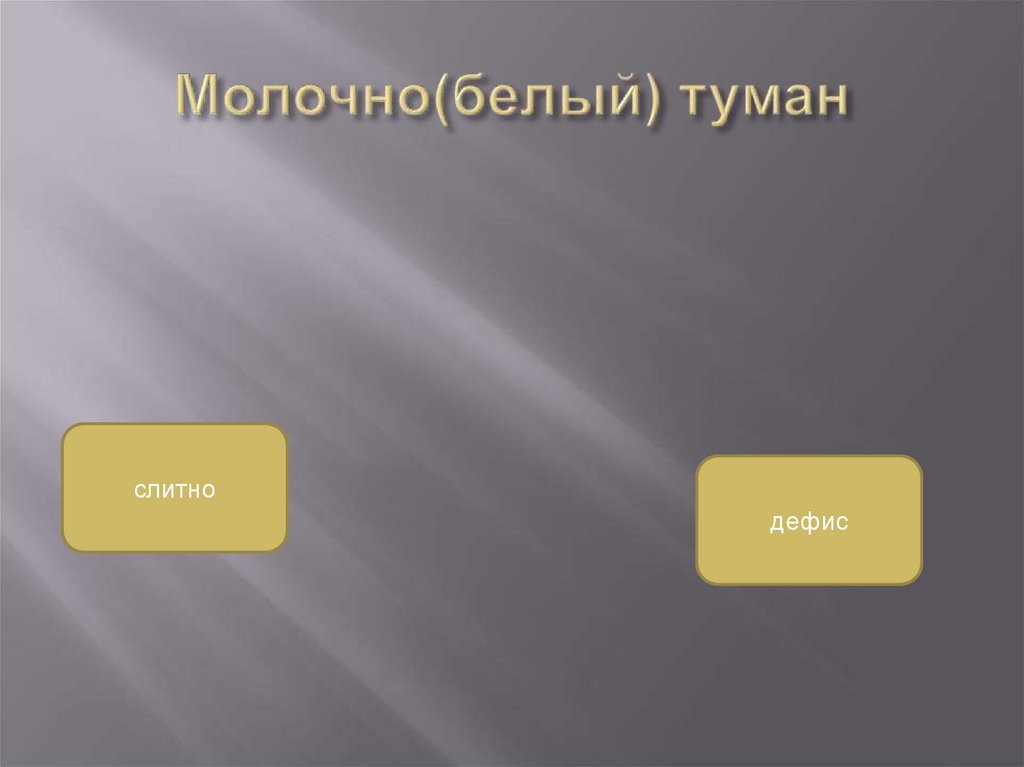 Молочно(белый) туман

слитно

дефис